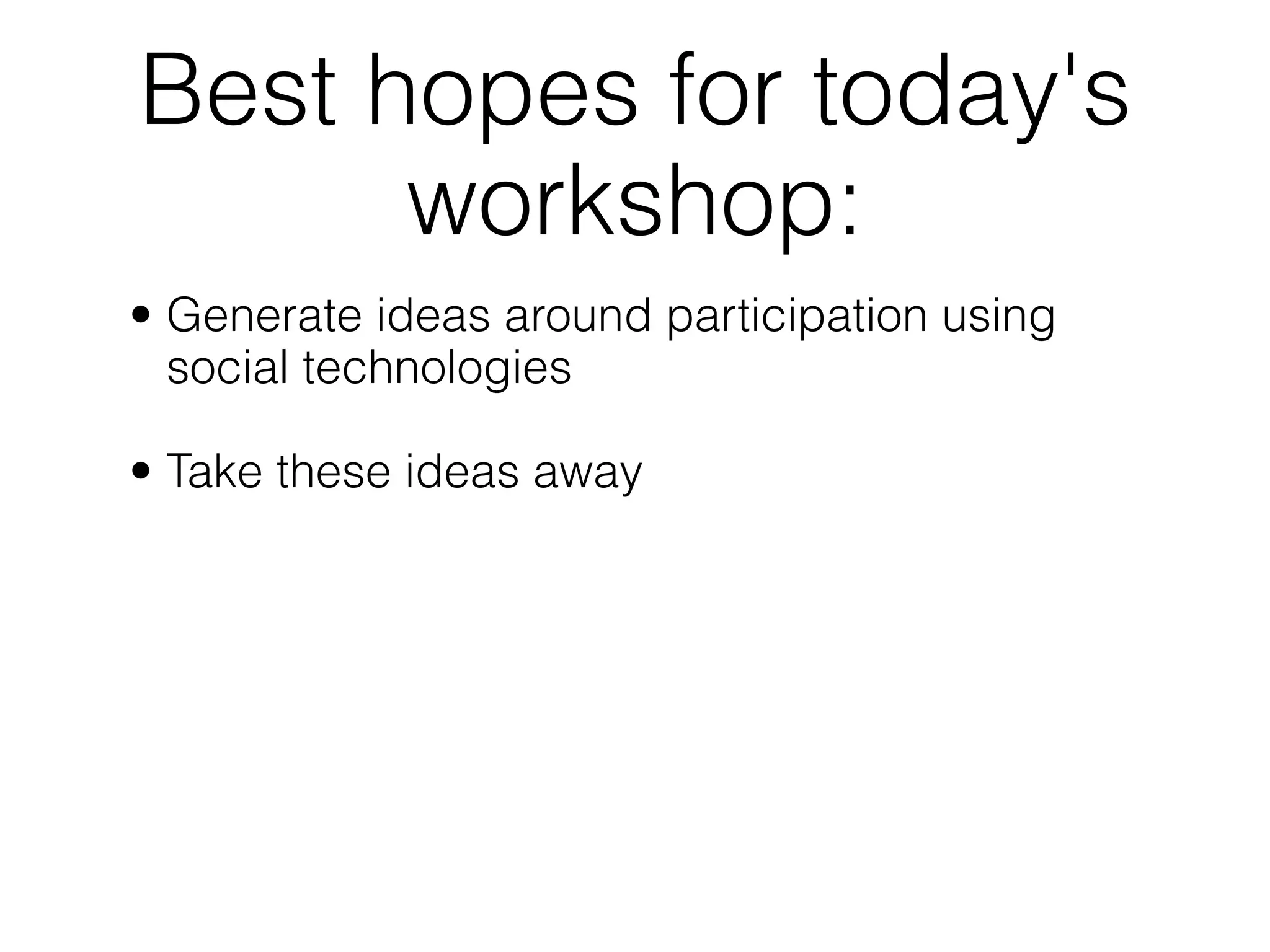 Best hopes for today's workshop:

• Generate ideas around participation using social technologies

• Take these ideas away